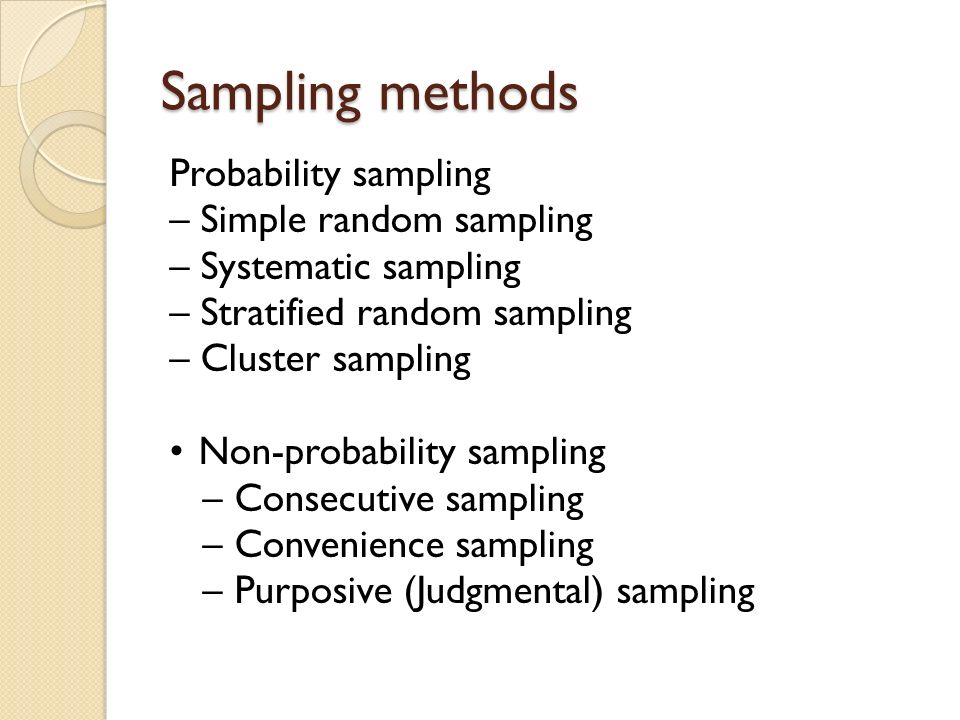 Sampling methods

Probability sampling
– Simple random sampling
– Systematic sampling
– Stratified random sampling
– Cluster sampling

• Non-probability sampling
– Consecutive sampling
– Convenience sampling
– Purposive (Judgmental) sampling